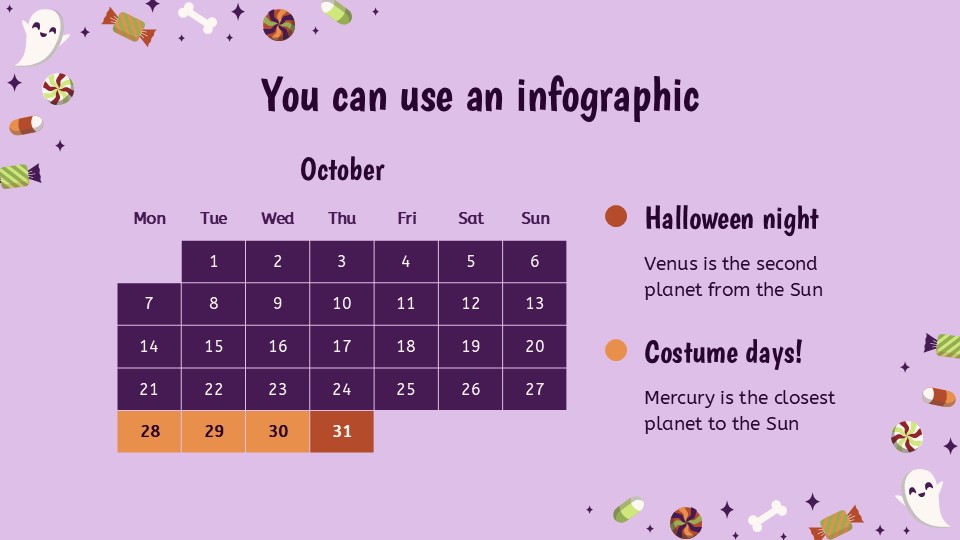 You can use an infographic

October

| Mon | Tue | Wed | Thu | Fri | Sat | Sun |
|---|---|---|---|---|---|---|
| | 1 | 2 | 3 | 4 | 5 | 6 |
| 7 | 8 | 9 | 10 | 11 | 12 | 13 |
| 14 | 15 | 16 | 17 | 18 | 19 | 20 |
| 21 | 22 | 23 | 24 | 25 | 26 | 27 |
| 28 | 29 | 30 | 31 | | | |

Halloween night

Venus is the second planet from the Sun

Costume days!

Mercury is the closest planet to the Sun